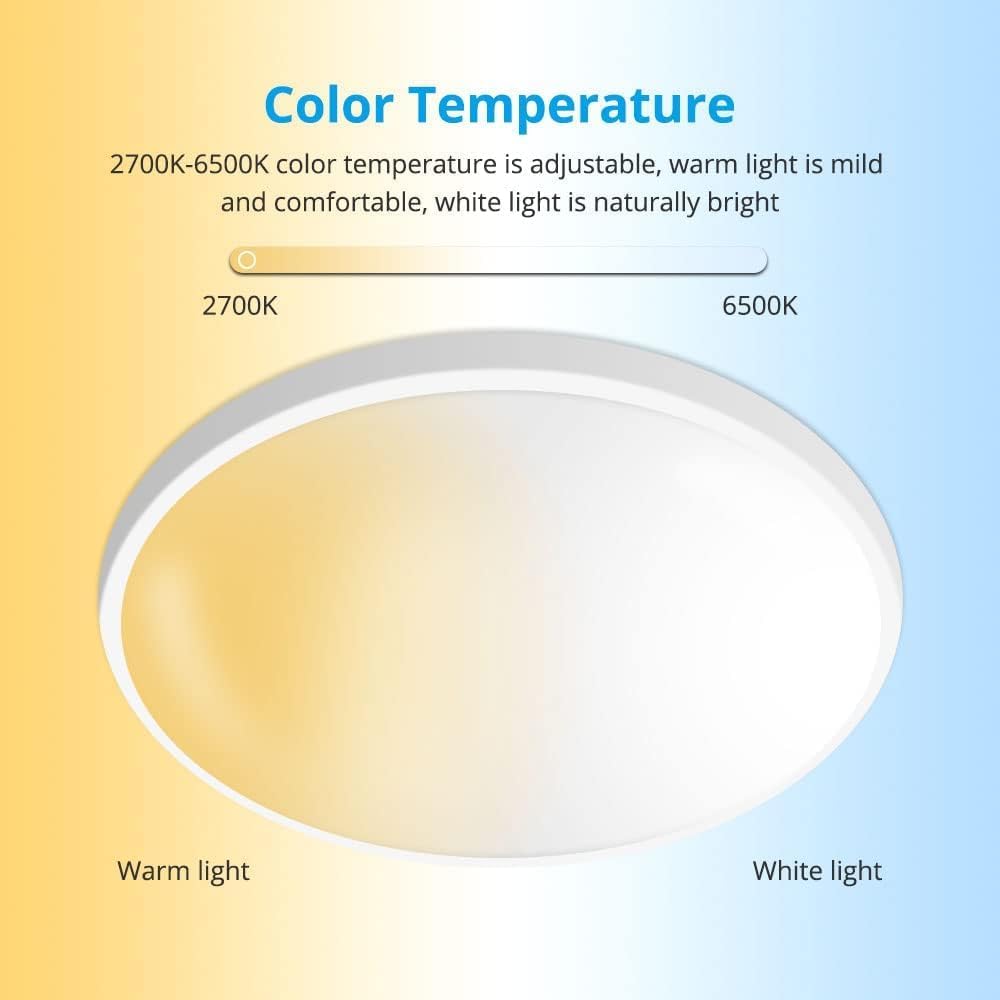 Color Temperature

2700K-6500K color temperature is adjustable, warm light is mild and comfortable, white light is naturally bright

2700K

6500K

Warm light

White light